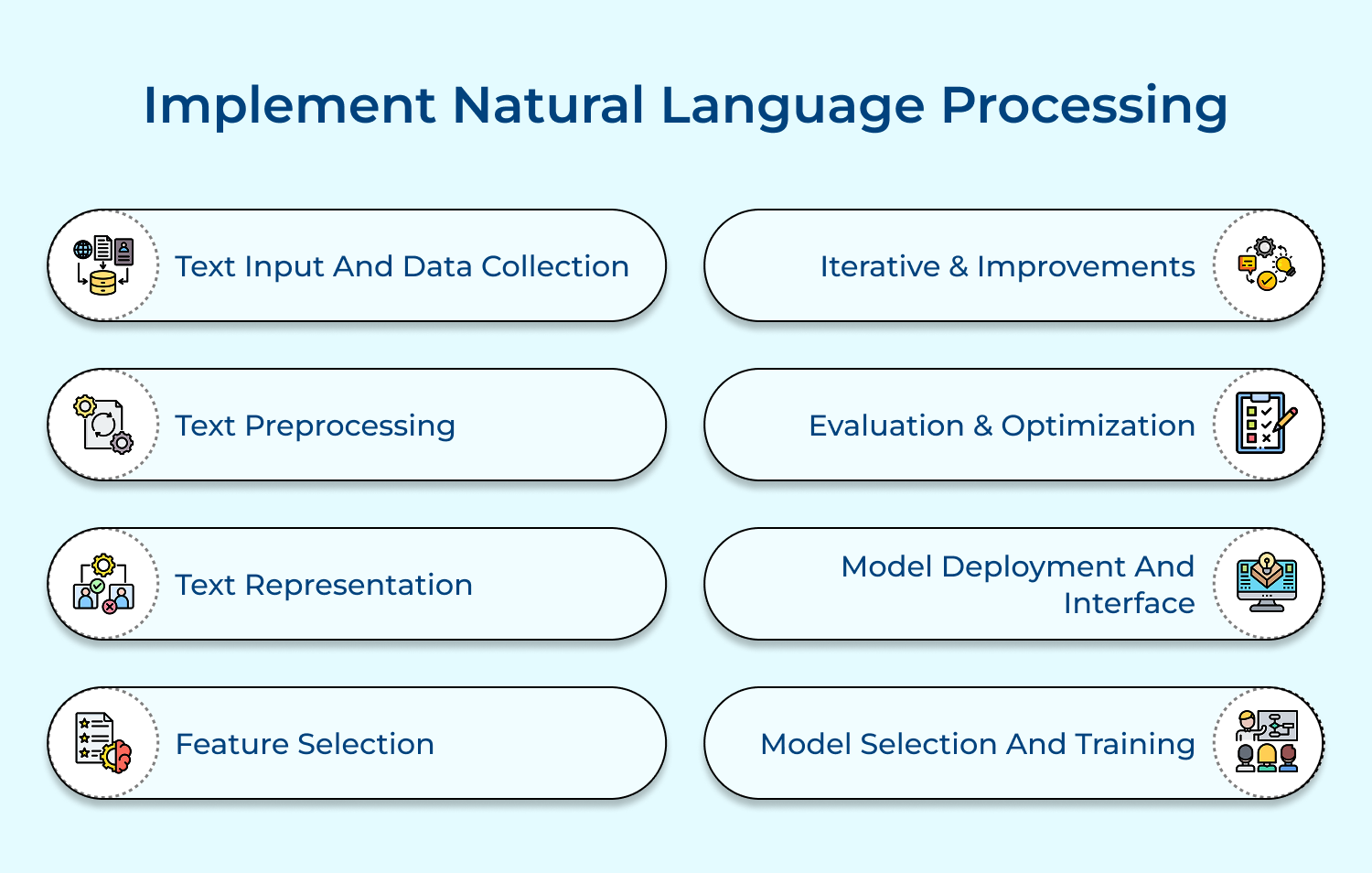 Implement Natural Language Processing

Text Input And Data Collection

Text Preprocessing

Text Representation

Feature Selection

Iterative & Improvements

Evaluation & Optimization

Model Deployment And Interface

Model Selection And Training